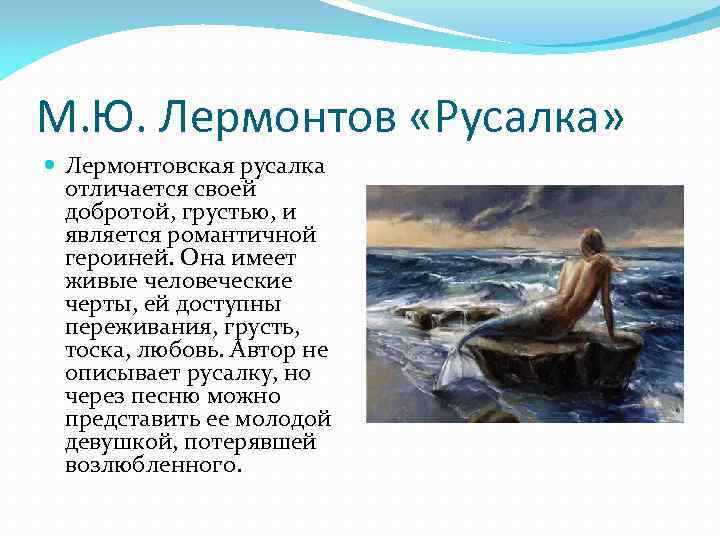 М.Ю. Лермонтов «Русалка»

Лермонтовская русалка отличается своей добротой, грустью, и является романтичной героиней. Она имеет живые человеческие черты, ей доступны переживания, грусть, тоска, любовь. Автор не описывает русалку, но через песню можно представить ее молодой девушкой, потерявшей возлюбленного.